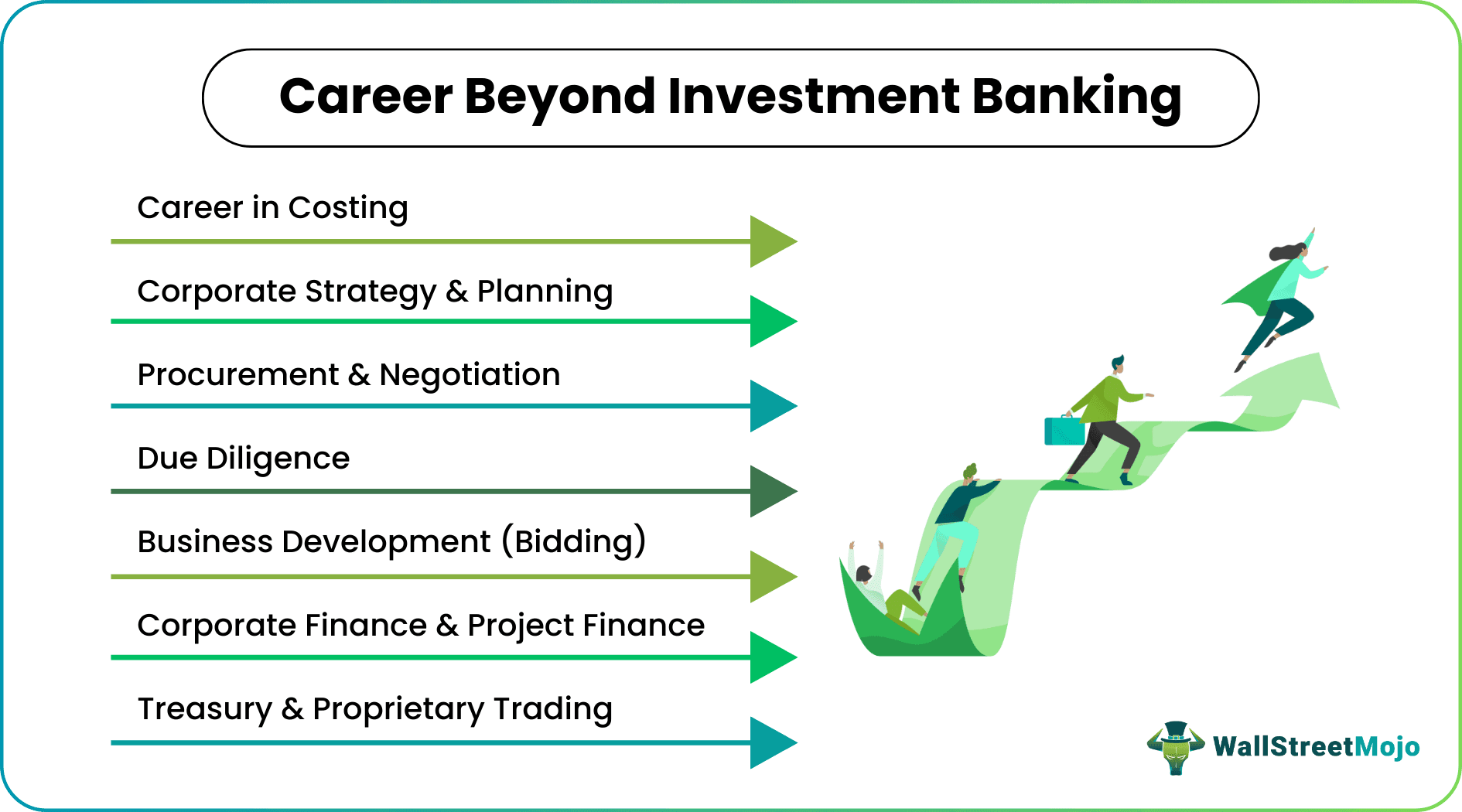 Career Beyond Investment Banking

Career in Costing

Corporate Strategy & Planning

Procurement & Negotiation

Due Diligence

Business Development (Bidding)

Corporate Finance & Project Finance

Treasury & Proprietary Trading

WallStreetMojo